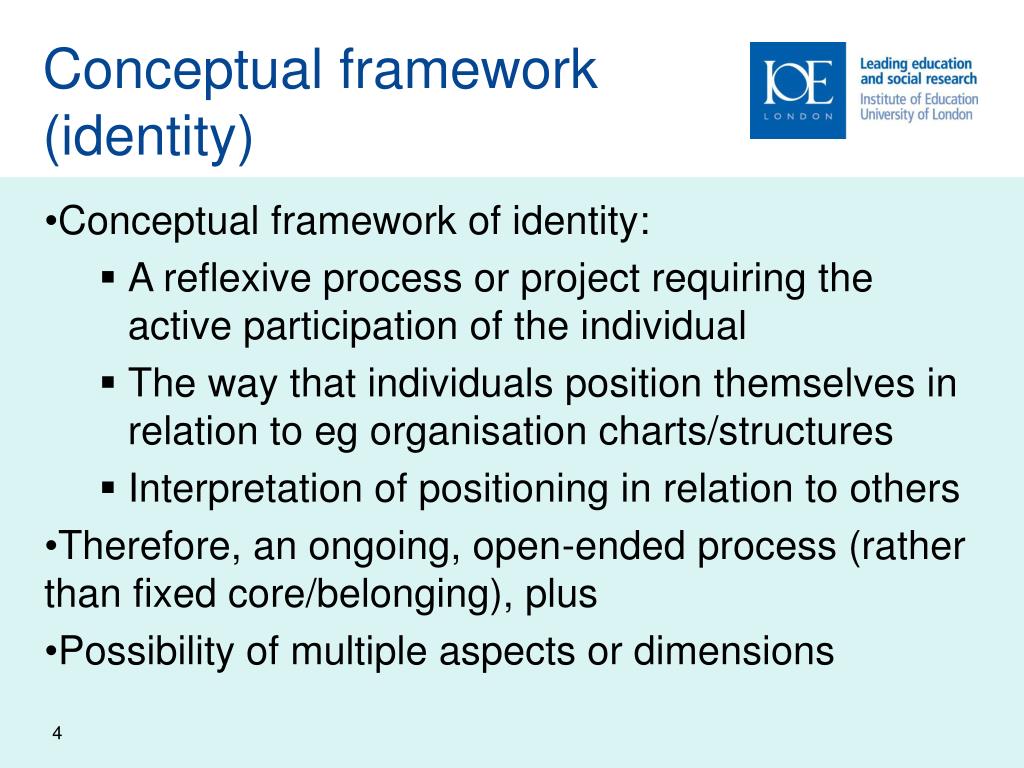 Conceptual framework (identity)

IOE LONDON

Leading education and social research
Institute of Education
University of London

•Conceptual framework of identity:

▪ A reflexive process or project requiring the active participation of the individual

▪ The way that individuals position themselves in relation to eg organisation charts/structures

▪ Interpretation of positioning in relation to others

•Therefore, an ongoing, open-ended process (rather than fixed core/belonging), plus

•Possibility of multiple aspects or dimensions

4